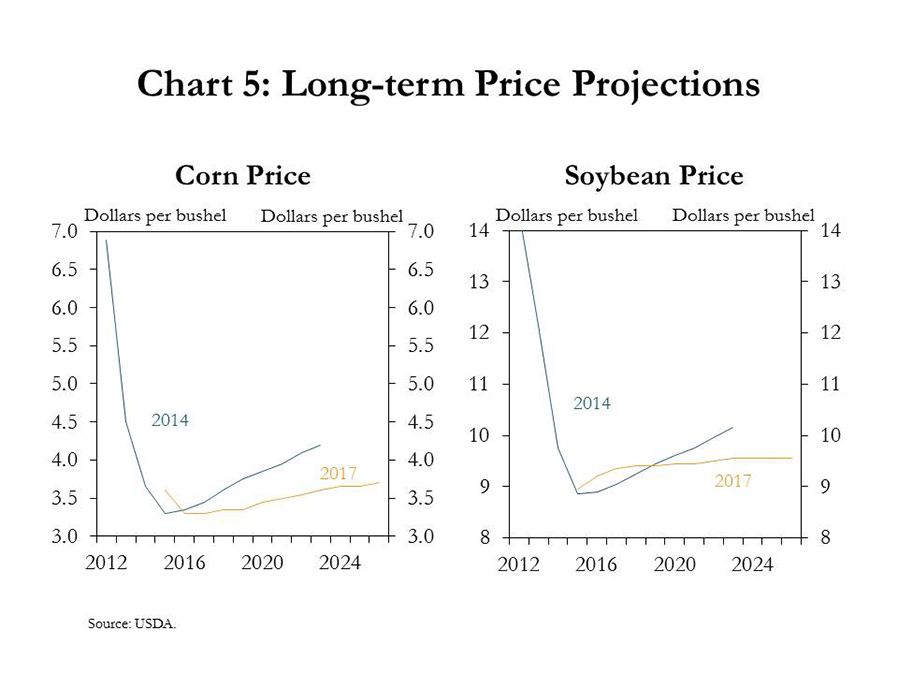 Chart 5: Long-term Price Projections

Corn Price

Dollars per bushel
Dollars per bushel

7.0
6.5
6.0
5.5
5.0
4.5
4.0
3.5
3.0

7.0
6.5
6.0
5.5
5.0
4.5
4.0
3.5
3.0

2014
2017

2012
2016
2020
2024

Soybean Price

Dollars per bushel
Dollars per bushel

14
13
12
11
10
9
8

14
13
12
11
10
9
8

2014
2017

2012
2016
2020
2024

Source: USDA.